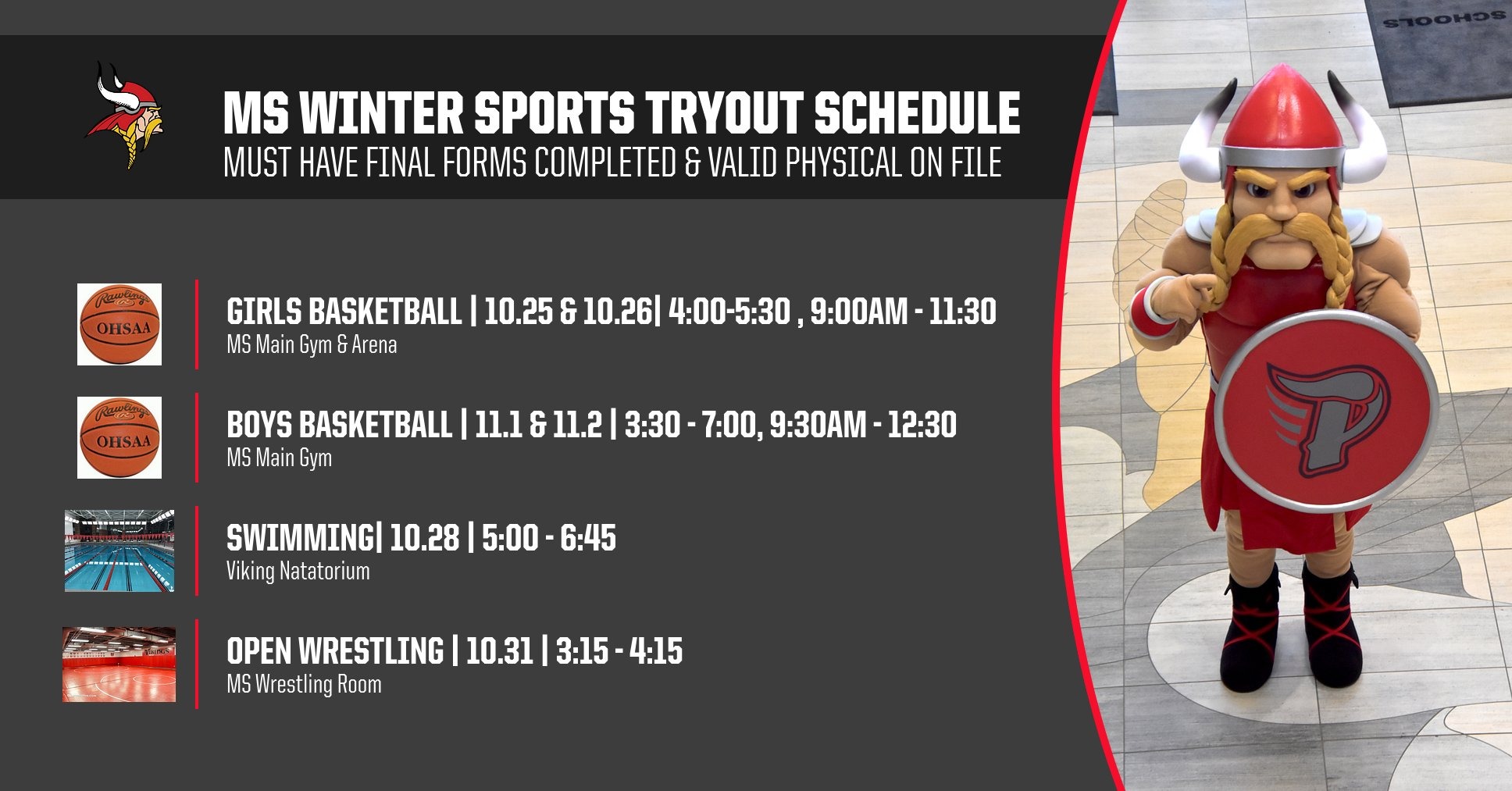 MS WINTER SPORTS TRYOUT SCHEDULE
MUST HAVE FINAL FORMS COMPLETED & VALID PHYSICAL ON FILE

Rawlings
OHSAA

GIRLS BASKETBALL | 10.25 & 10.26| 4:00-5:30 , 9:00AM - 11:30
MS Main Gym & Arena

Rawlings
OHSAA

BOYS BASKETBALL | 11.1 & 11.2 | 3:30 - 7:00, 9:30AM - 12:30
MS Main Gym

SWIMMING| 10.28 | 5:00 - 6:45
Viking Natatorium

VIKINGS

OPEN WRESTLING | 10.31 | 3:15 - 4:15
MS Wrestling Room

SCHOOLS

P